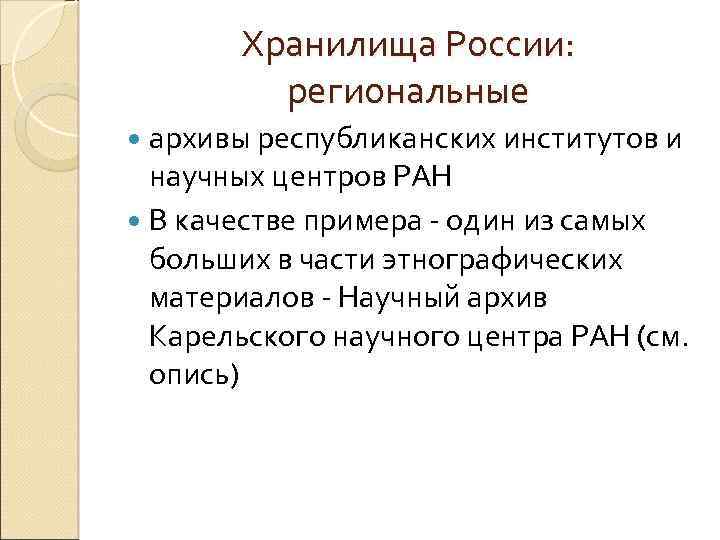 Хранилища России: региональные

архивы республиканских институтов и научных центров РАН

В качестве примера - один из самых больших в части этнографических материалов - Научный архив Карельского научного центра РАН (см. опись)